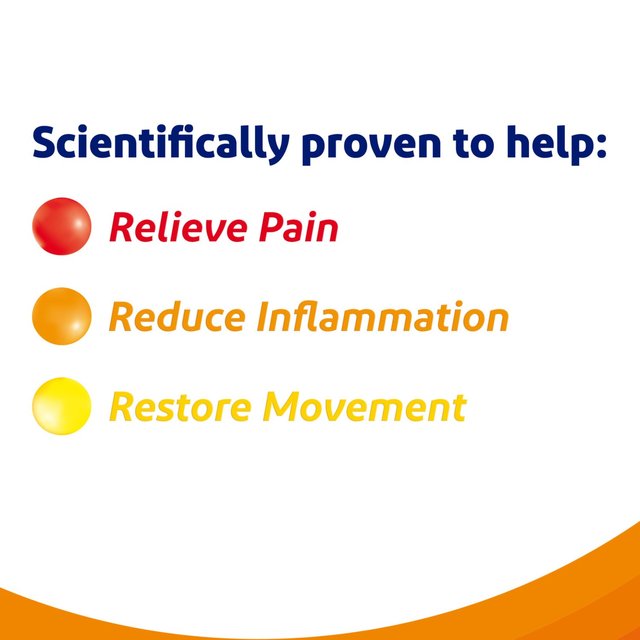 Scientifically proven to help:

Relieve Pain

Reduce Inflammation

Restore Movement